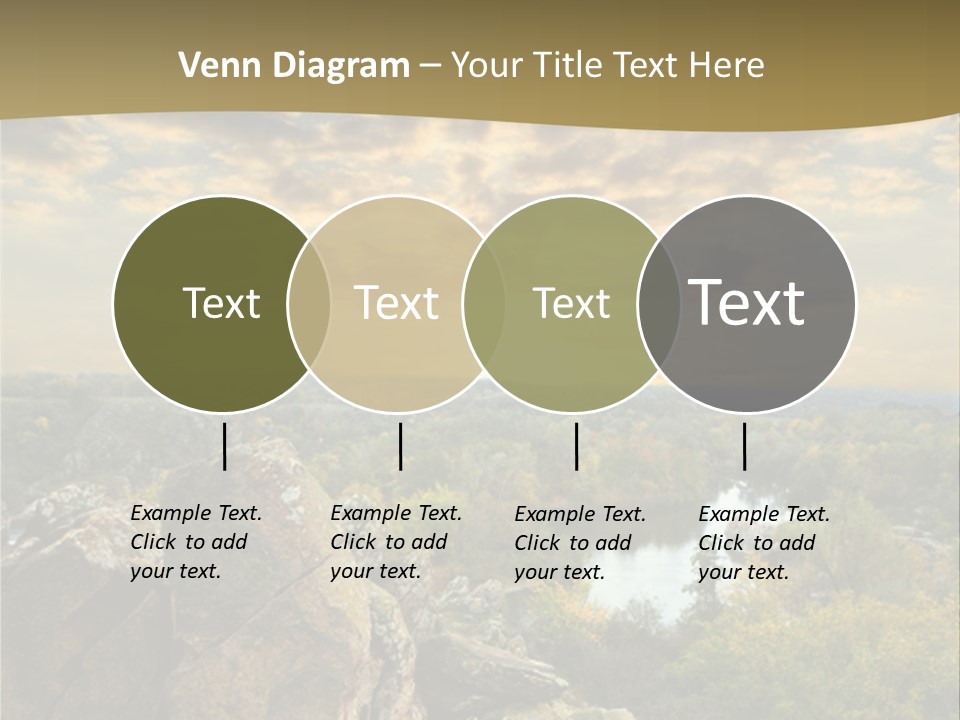 Venn Diagram – Your Title Text Here

Text

Text

Text

Text

Example Text. Click to add your text.

Example Text. Click to add your text.

Example Text. Click to add your text.

Example Text. Click to add your text.